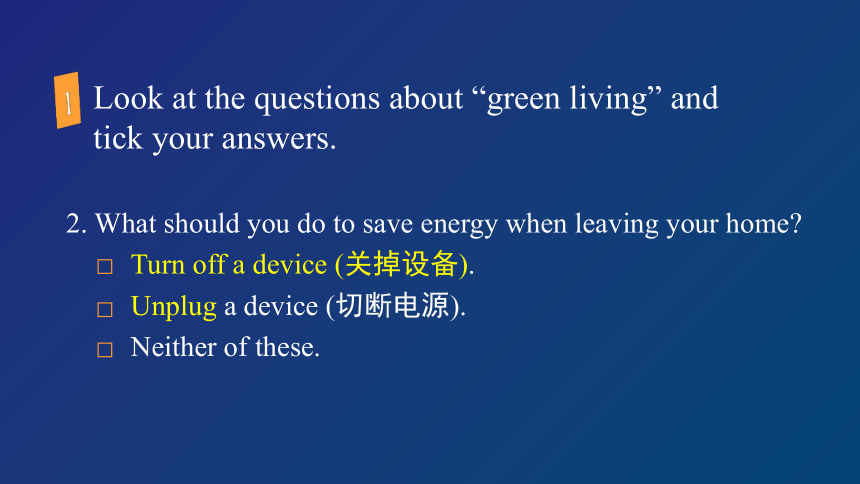 1 Look at the questions about “green living” and tick your answers.

2. What should you do to save energy when leaving your home?
□ Turn off a device (关掉设备).
□ Unplug a device (切断电源).
□ Neither of these.